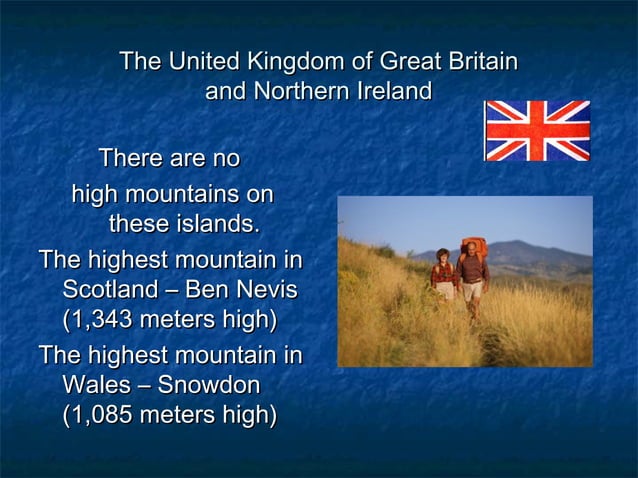 The United Kingdom of Great Britain and Northern Ireland

There are no high mountains on these islands.

The highest mountain in Scotland – Ben Nevis (1,343 meters high)

The highest mountain in Wales – Snowdon (1,085 meters high)